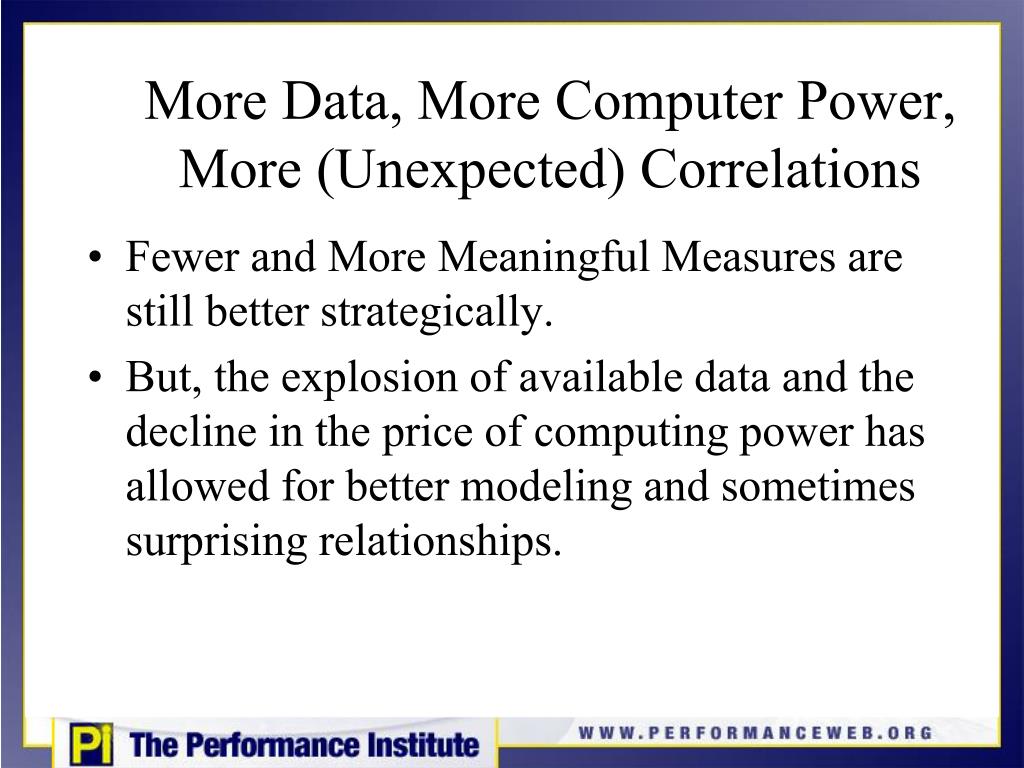 More Data, More Computer Power, More (Unexpected) Correlations

• Fewer and More Meaningful Measures are still better strategically.
• But, the explosion of available data and the decline in the price of computing power has allowed for better modeling and sometimes surprising relationships.

Pi The Performance Institute

WWW.PERFORMANCEWEB.ORG